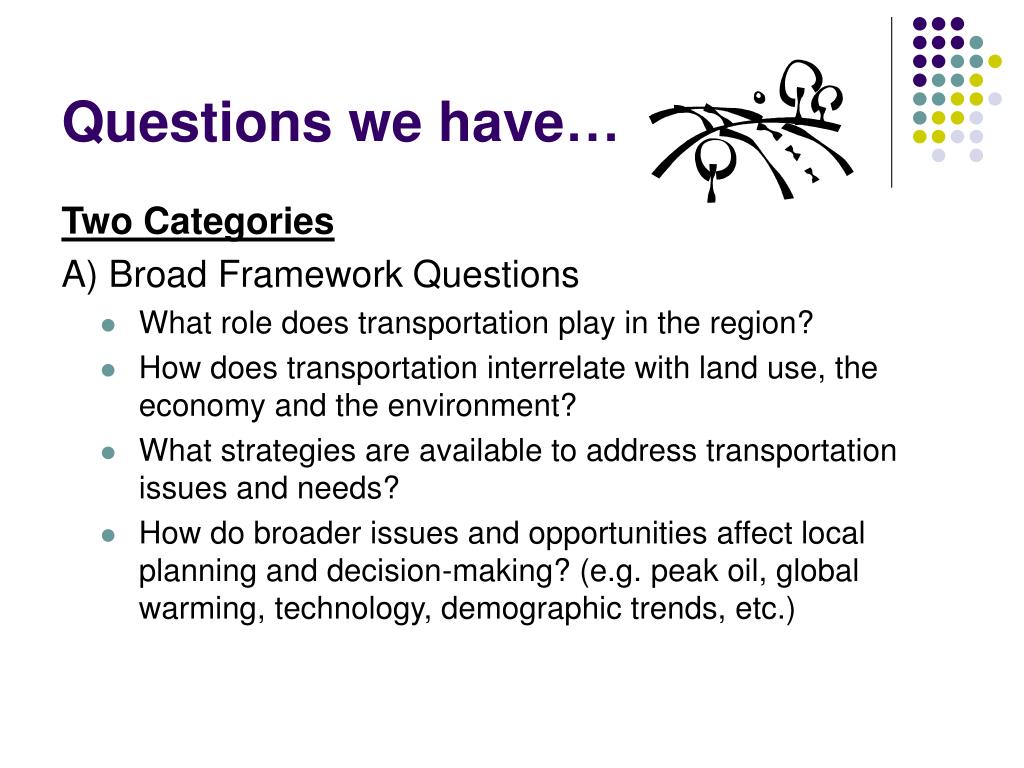 Questions we have…

Two Categories

A) Broad Framework Questions

- What role does transportation play in the region?
- How does transportation interrelate with land use, the economy and the environment?
- What strategies are available to address transportation issues and needs?
- How do broader issues and opportunities affect local planning and decision-making? (e.g. peak oil, global warming, technology, demographic trends, etc.)